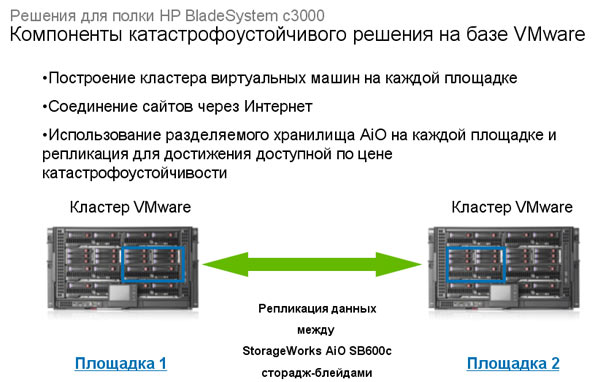 Решения для полки HP BladeSystem c3000
Компоненты катастрофоустойчивого решения на базе VMware

•Построение кластера виртуальных машин на каждой площадке

•Соединение сайтов через Интернет

•Использование разделяемого хранилища AiO на каждой площадке и репликация для достижения доступной по цене катастрофоустойчивости

Кластер VMware

Кластер VMware

Репликация данных между StorageWorks AiO SB600c сторадж-блейдами

Площадка 1

Площадка 2